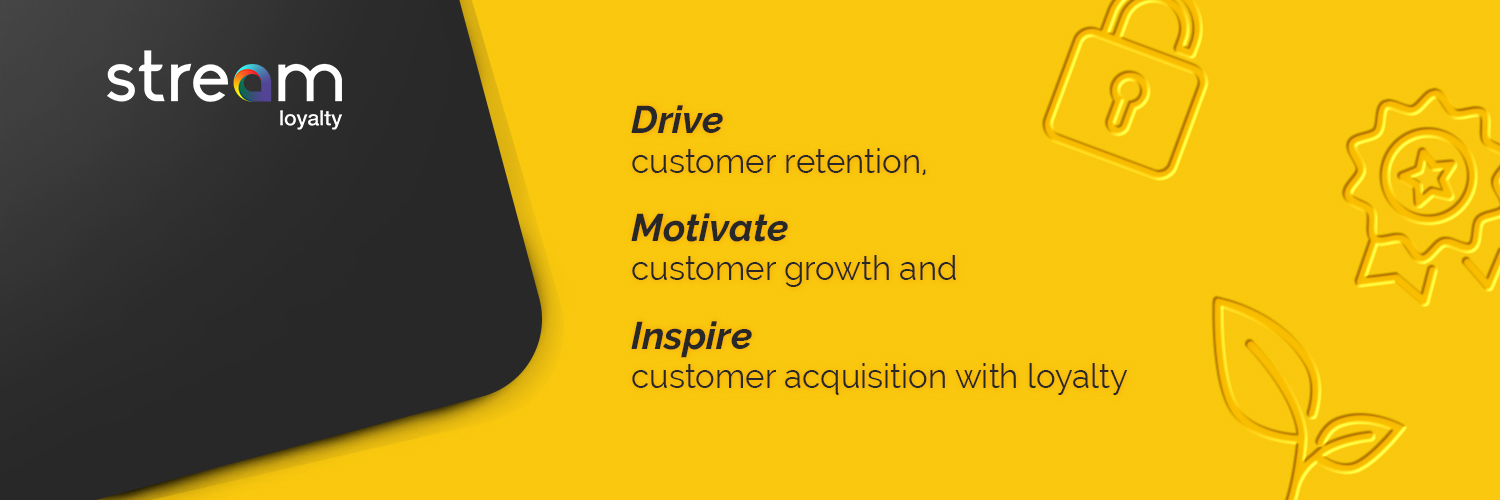 stream
loyalty

Drive
customer retention,

Motivate
customer growth and

Inspire
customer acquisition with loyalty